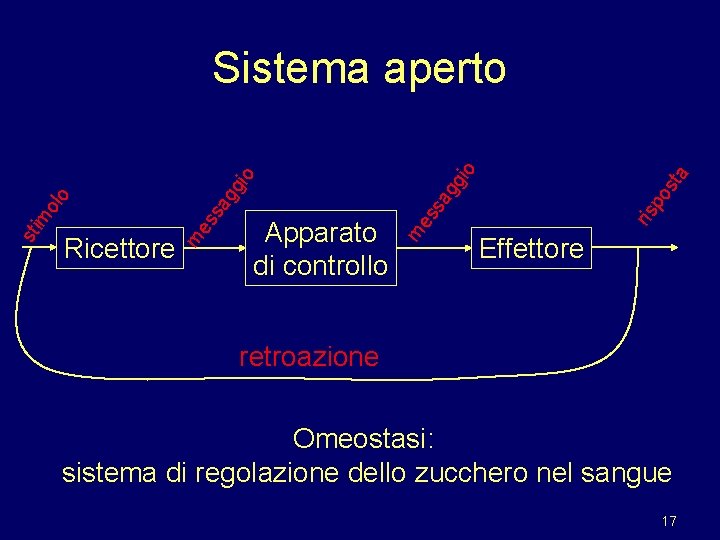 Sistema aperto

stimolo

Ricettore

messaggio

Apparato di controllo

messaggio

Effettore

risposta

retroazione

Omeostasi:
sistema di regolazione dello zucchero nel sangue

17